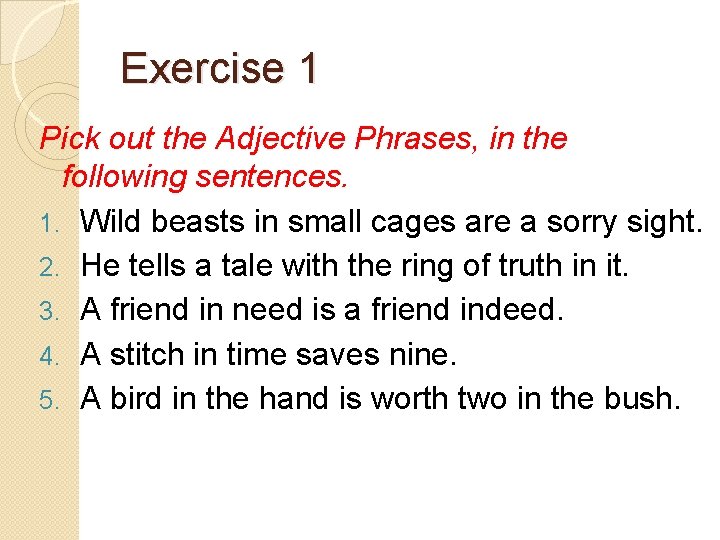 Exercise 1

Pick out the Adjective Phrases, in the following sentences.

1. Wild beasts in small cages are a sorry sight.
2. He tells a tale with the ring of truth in it.
3. A friend in need is a friend indeed.
4. A stitch in time saves nine.
5. A bird in the hand is worth two in the bush.